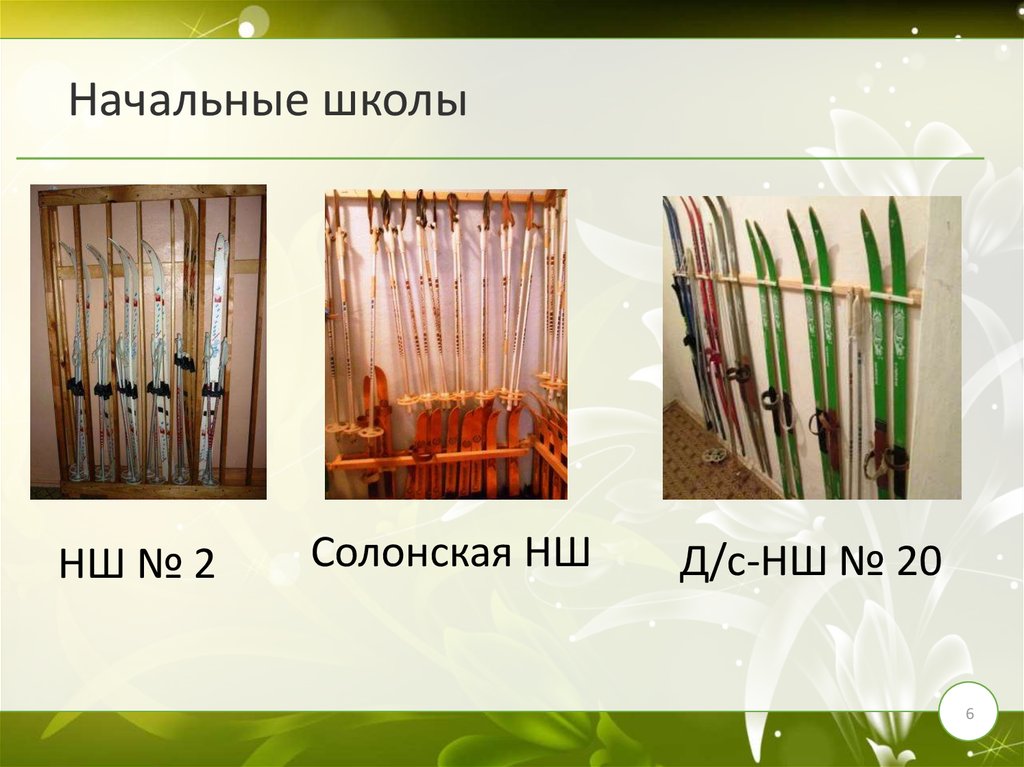 Начальные школы

НШ № 2

Солонская НШ

Д/с-НШ № 20

6